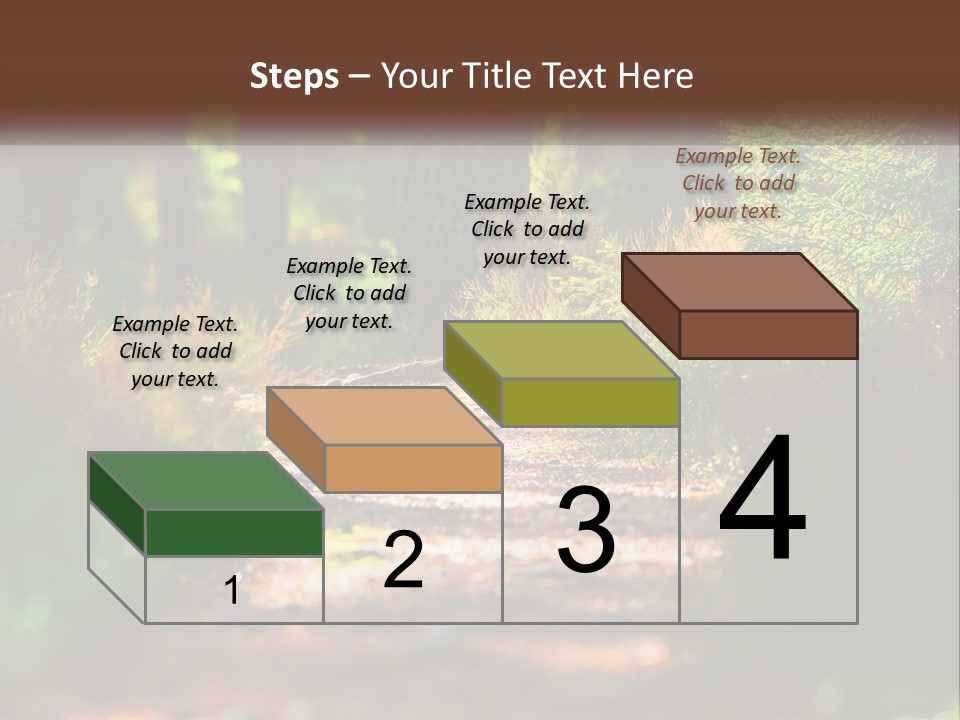 Steps – Your Title Text Here

Example Text. Click to add your text.

Example Text. Click to add your text.

Example Text. Click to add your text.

Example Text. Click to add your text.

1

2

3

4